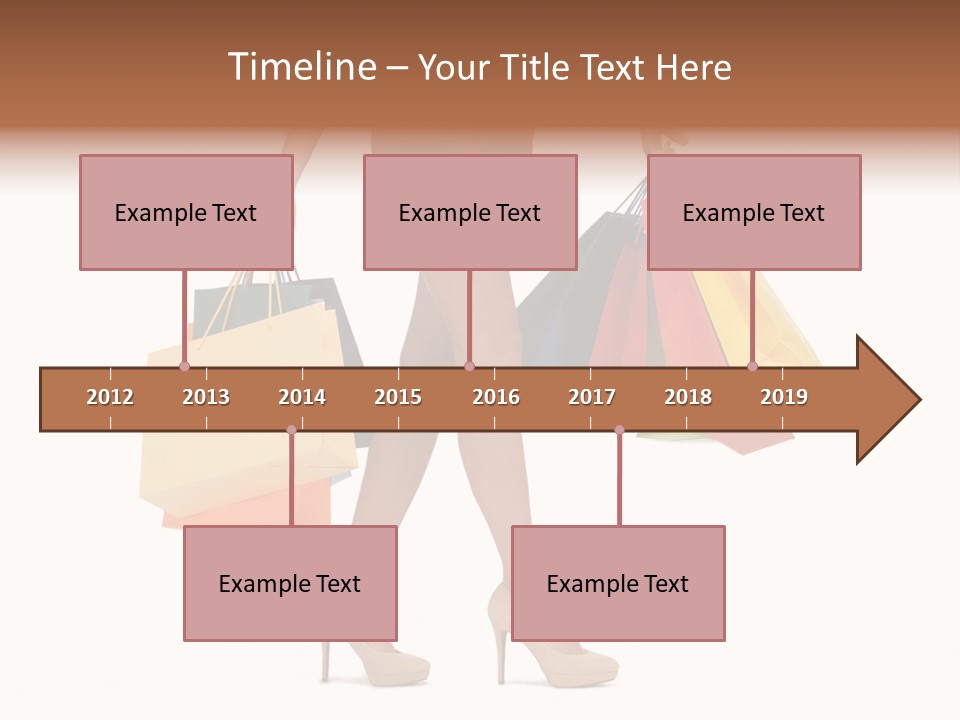 Timeline – Your Title Text Here

Example Text

Example Text

Example Text

2012 2013 2014 2015 2016 2017 2018 2019

Example Text

Example Text